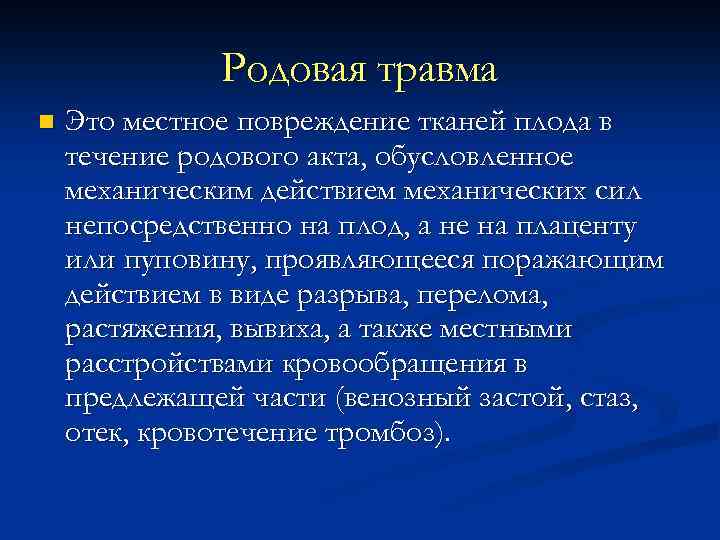 Родовая травма

Это местное повреждение тканей плода в течение родового акта, обусловленное механическим действием механических сил непосредственно на плод, а не на плаценту или пуповину, проявляющееся поражающим действием в виде разрыва, перелома, растяжения, вывиха, а также местными расстройствами кровообращения в предлежащей части (венозный застой, стаз, отек, кровотечение тромбоз).